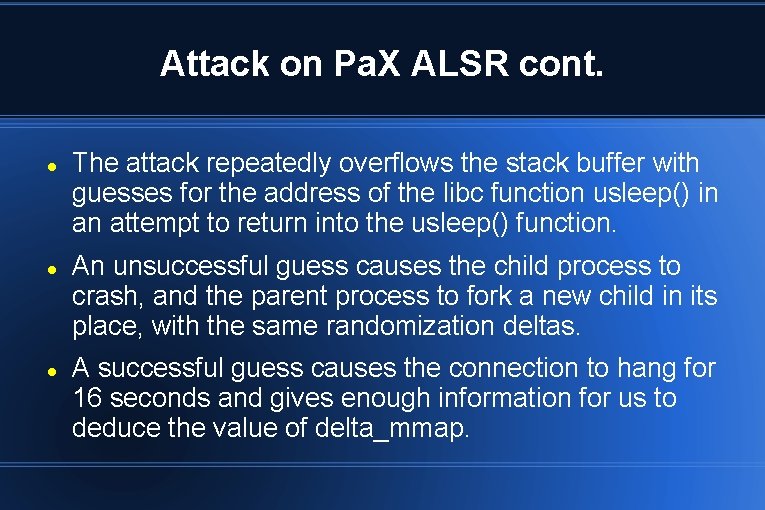 Attack on PaX ALSR cont.

- The attack repeatedly overflows the stack buffer with guesses for the address of the libc function usleep() in an attempt to return into the usleep() function.
- An unsuccessful guess causes the child process to crash, and the parent process to fork a new child in its place, with the same randomization deltas.
- A successful guess causes the connection to hang for 16 seconds and gives enough information for us to deduce the value of delta_mmap.